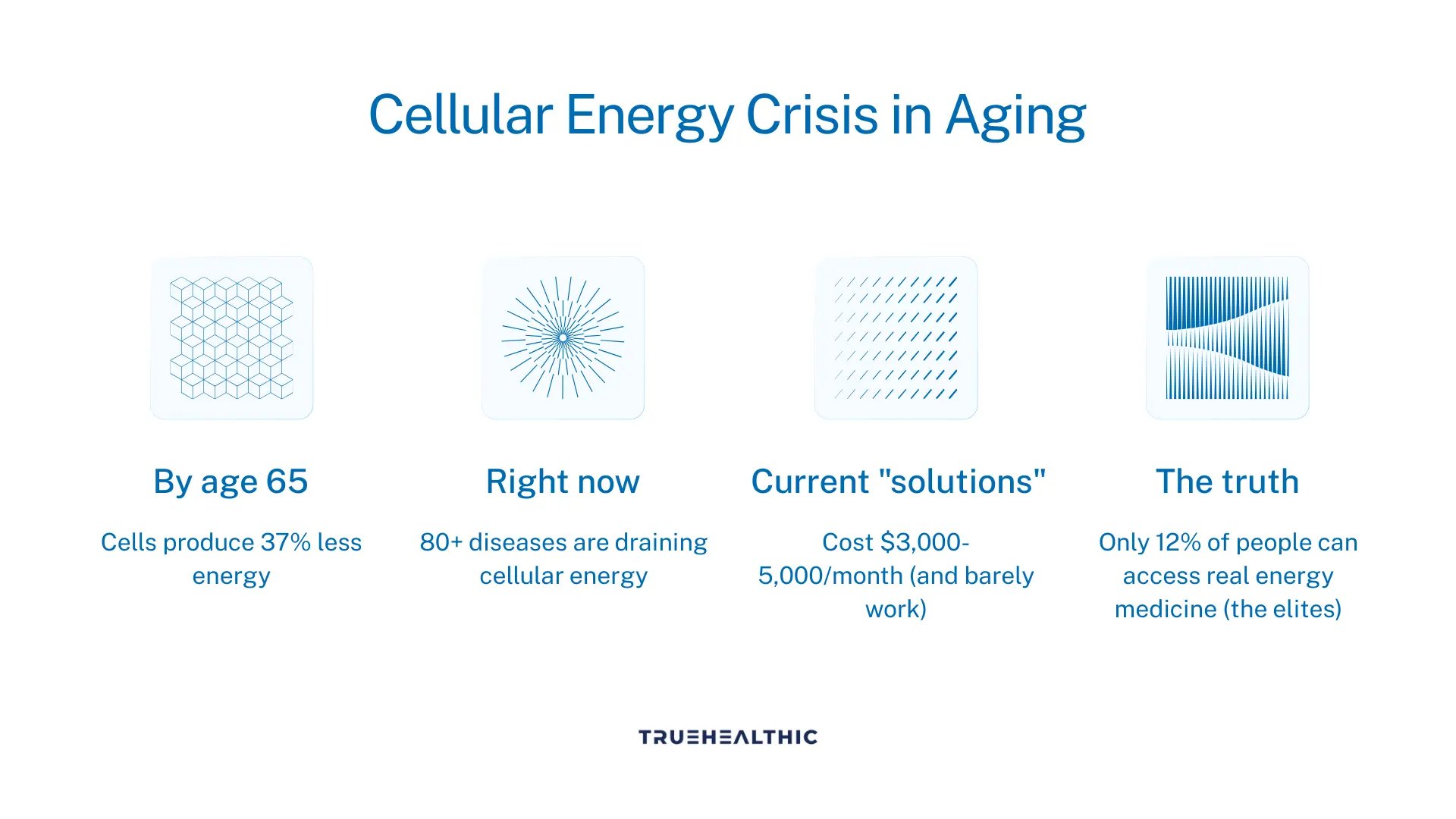 Cellular Energy Crisis in Aging

By age 65

Cells produce 37% less energy

Right now

80+ diseases are draining cellular energy

Current "solutions"

Cost \$3,000-5,000/month (and barely work)

The truth

Only 12% of people can access real energy medicine (the elites)

TRUEHEALTHIC